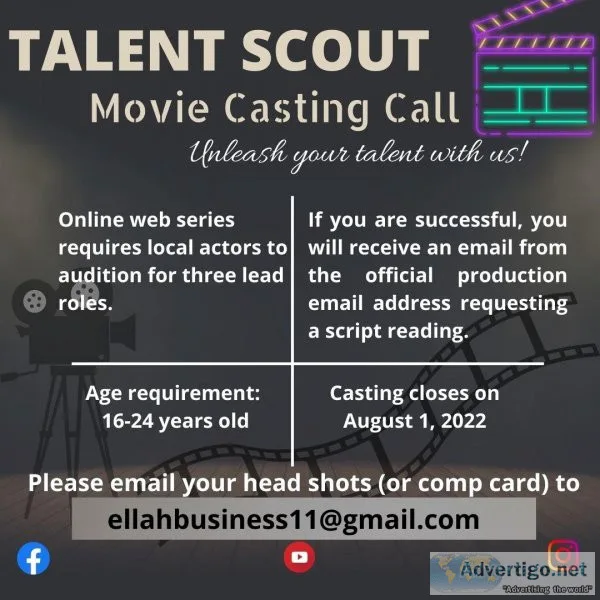 TALENT SCOUT
Movie Casting Call
Unleash your talent with us!

Online web series requires local actors to audition for three lead roles.

If you are successful, you will receive an email from the official production email address requesting a script reading.

Age requirement: 16-24 years old

Casting closes on August 1, 2022

Please email your head shots (or comp card) to
ellahbusiness11@gmail.com

Advertigo.net
"Advertising the world"